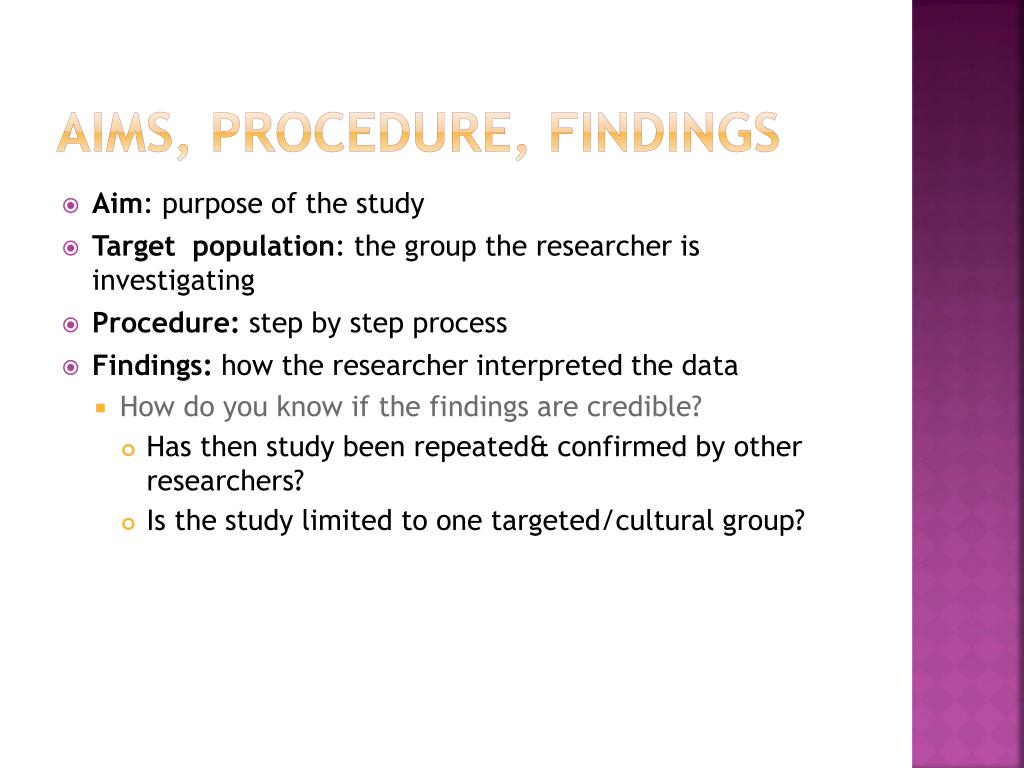 AIMS, PROCEDURE, FINDINGS

Aim: purpose of the study

Target population: the group the researcher is investigating

Procedure: step by step process

Findings: how the researcher interpreted the data

How do you know if the findings are credible?

Has then study been repeated& confirmed by other researchers?

Is the study limited to one targeted/cultural group?